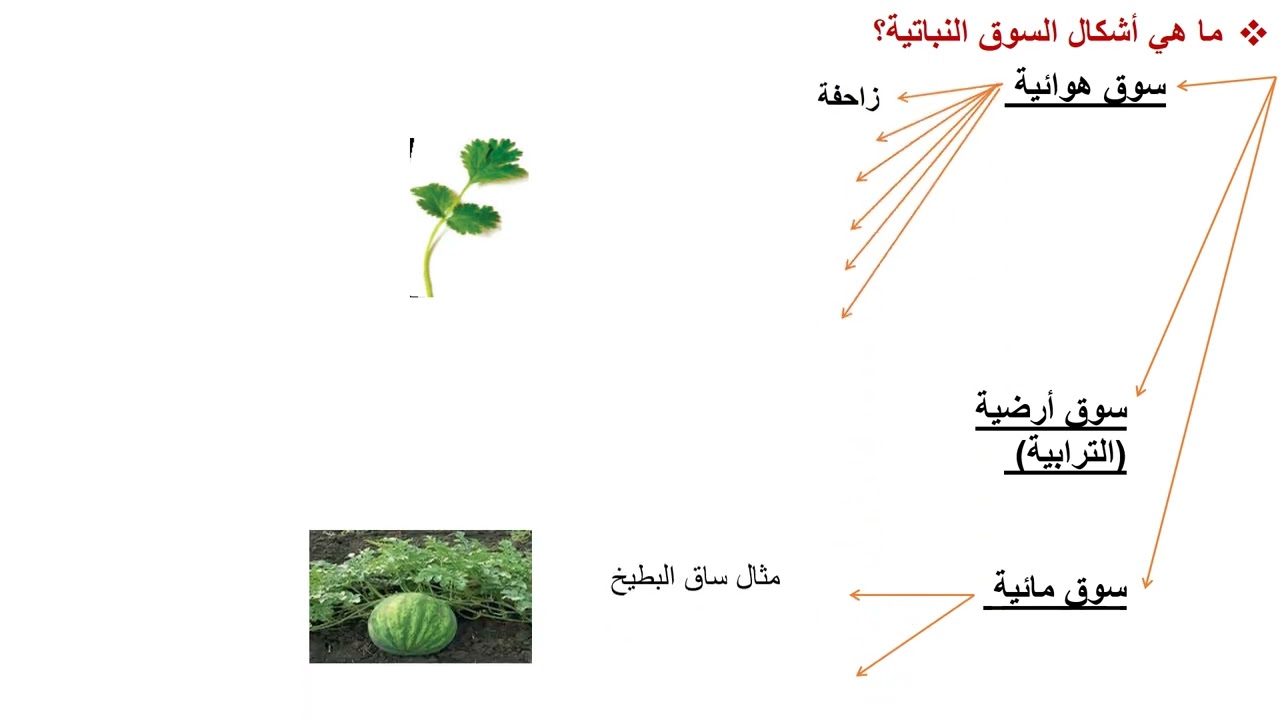 ❖ ما هي أشكال السوق النباتية؟

سوق هوائية

زاحفة

سوق أرضية (الترابية)

سوق مائية

مثال ساق البطيخ